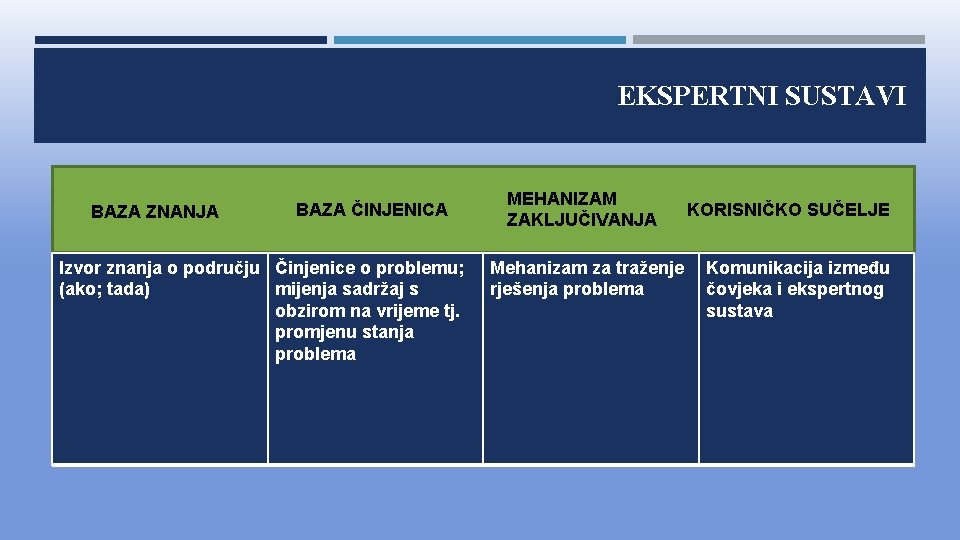 EKSPERTNI SUSTAVI

| BAZA ZNANJA | BAZA ČINJENICA | MEHANIZAM ZAKLJUČIVANJA | KORISNIČKO SUČELJE |
|---|---|---|---|
| Izvor znanja o području (ako; tada) | Činjenice o problemu; mijenja sadržaj s obzirom na vrijeme tj. promjenu stanja problema | Mehanizam za traženje rješenja problema | Komunikacija između čovjeka i ekspertnog sustava |